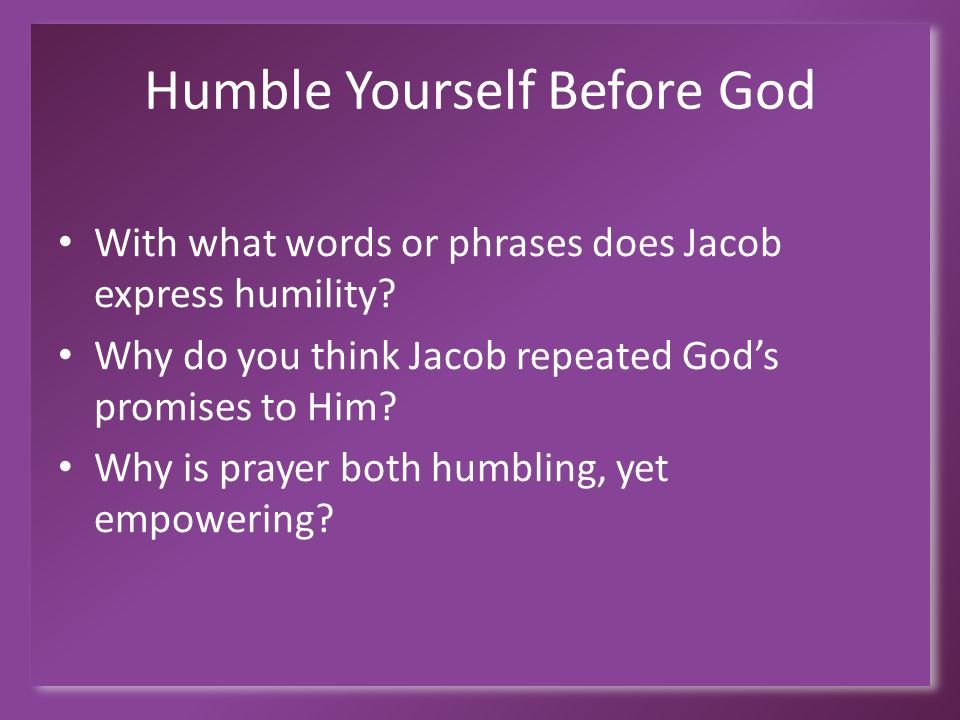 Humble Yourself Before God

• With what words or phrases does Jacob express humility?
• Why do you think Jacob repeated God’s promises to Him?
• Why is prayer both humbling, yet empowering?